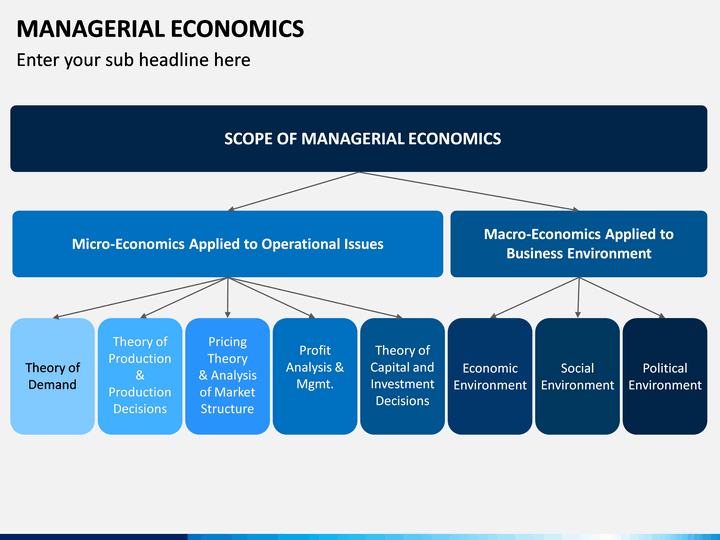 MANAGERIAL ECONOMICS

Enter your sub headline here

SCOPE OF MANAGERIAL ECONOMICS

Micro-Economics Applied to Operational Issues

Macro-Economics Applied to Business Environment

Theory of Demand

Theory of Production & Production Decisions

Pricing Theory & Analysis of Market Structure

Profit Analysis & Mgmt.

Theory of Capital and Investment Decisions

Economic Environment

Social Environment

Political Environment